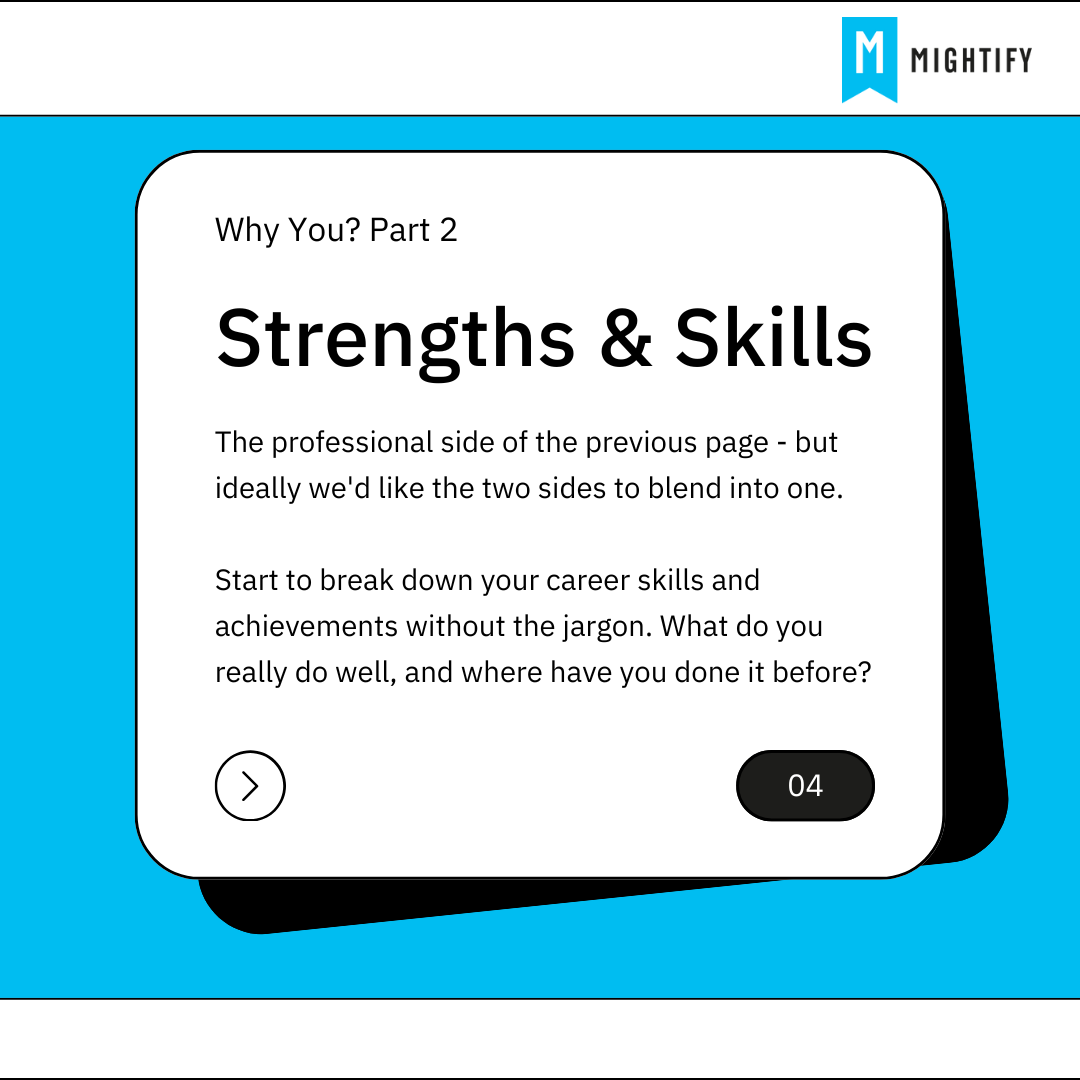 M MIGHTIFY

Why You? Part 2

Strengths & Skills

The professional side of the previous page - but ideally we'd like the two sides to blend into one.

Start to break down your career skills and achievements without the jargon. What do you really do well, and where have you done it before?

04